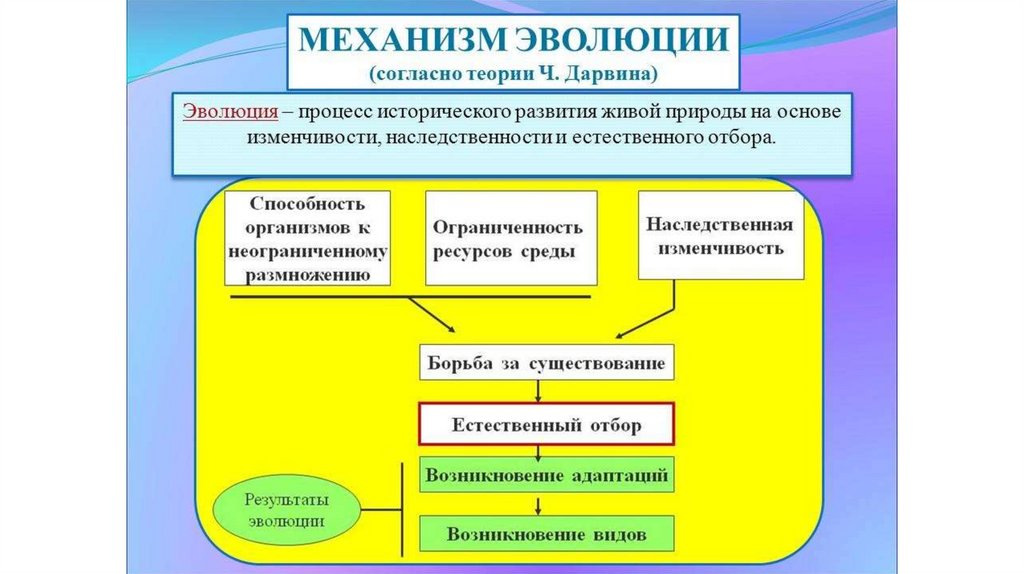 МЕХАНИЗМ ЭВОЛЮЦИИ
(согласно теории Ч. Дарвина)

Эволюция – процесс исторического развития живой природы на основе изменчивости, наследственности и естественного отбора.

Способность организмов к неограниченному размножению

Ограниченность ресурсов среды

Наследственная изменчивость

Борьба за существование

Естественный отбор

Возникновение адаптаций

Возникновение видов

Результаты эволюции